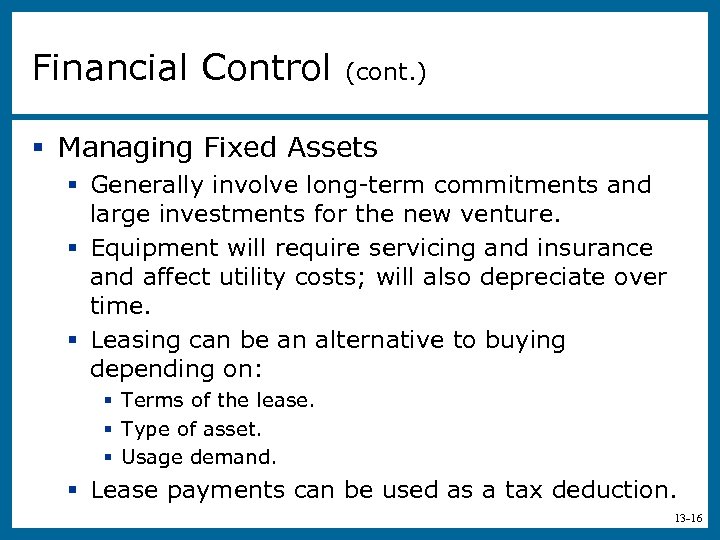 Financial Control (cont.)

▪ Managing Fixed Assets
  ▪ Generally involve long-term commitments and large investments for the new venture.
  ▪ Equipment will require servicing and insurance and affect utility costs; will also depreciate over time.
  ▪ Leasing can be an alternative to buying depending on:
    ▪ Terms of the lease.
    ▪ Type of asset.
    ▪ Usage demand.
  ▪ Lease payments can be used as a tax deduction.

13-16